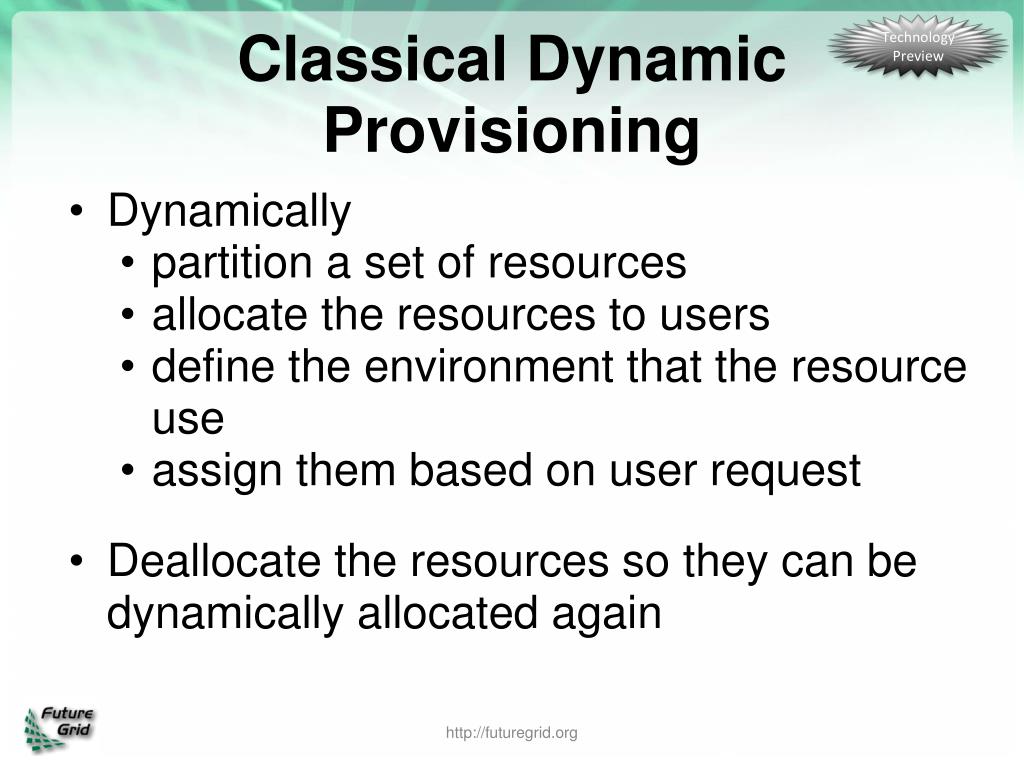 Technology Preview

Classical Dynamic Provisioning

• Dynamically
  • partition a set of resources
  • allocate the resources to users
  • define the environment that the resource use
  • assign them based on user request

• Deallocate the resources so they can be dynamically allocated again

Future Grid

http://futuregrid.org